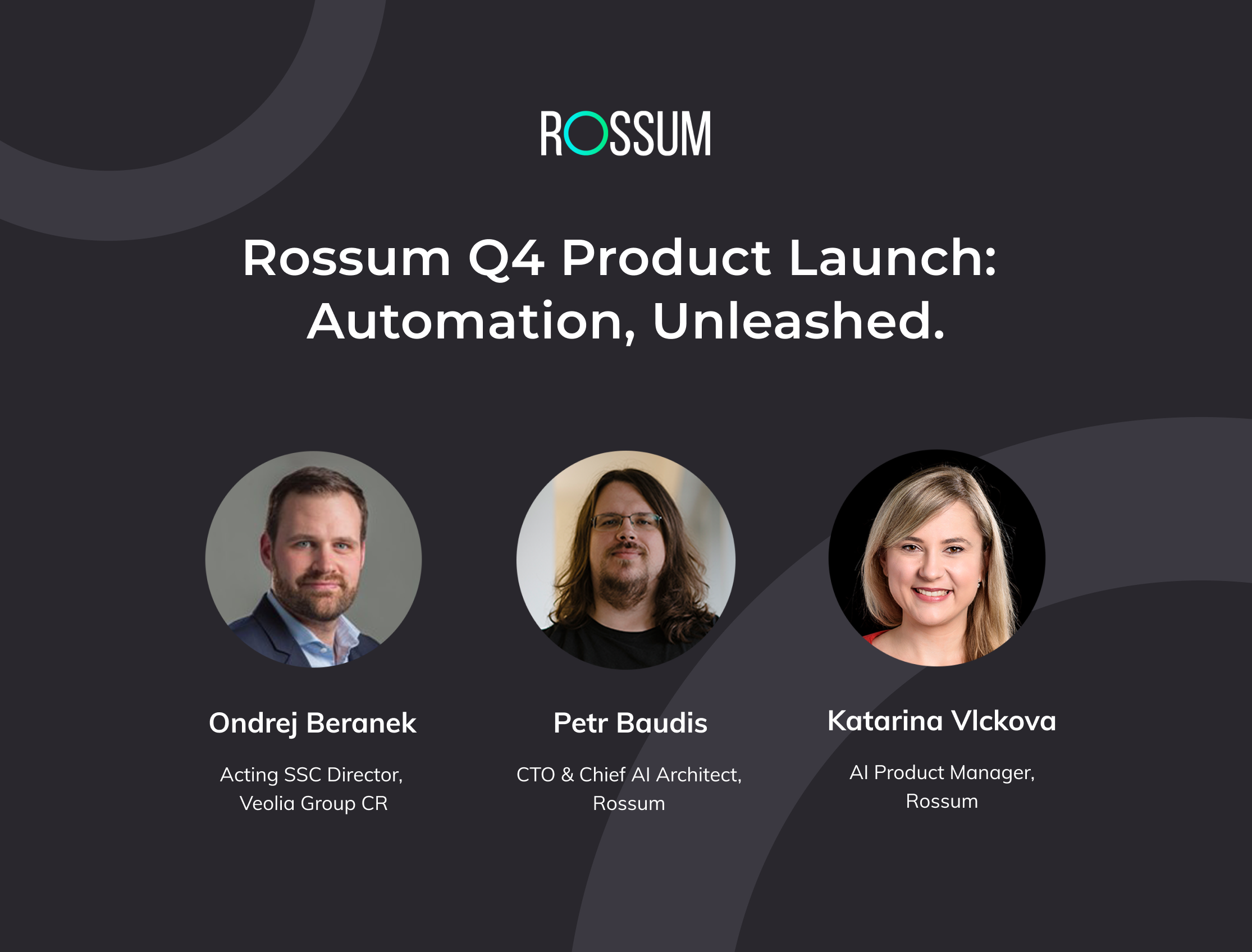 ROSSUM

Rossum Q4 Product Launch: Automation, Unleashed.

Ondrej Beranek

Acting SSC Director, Veolia Group CR

Petr Baudis

CTO & Chief AI Architect, Rossum

Katarina Vlckova

AI Product Manager, Rossum